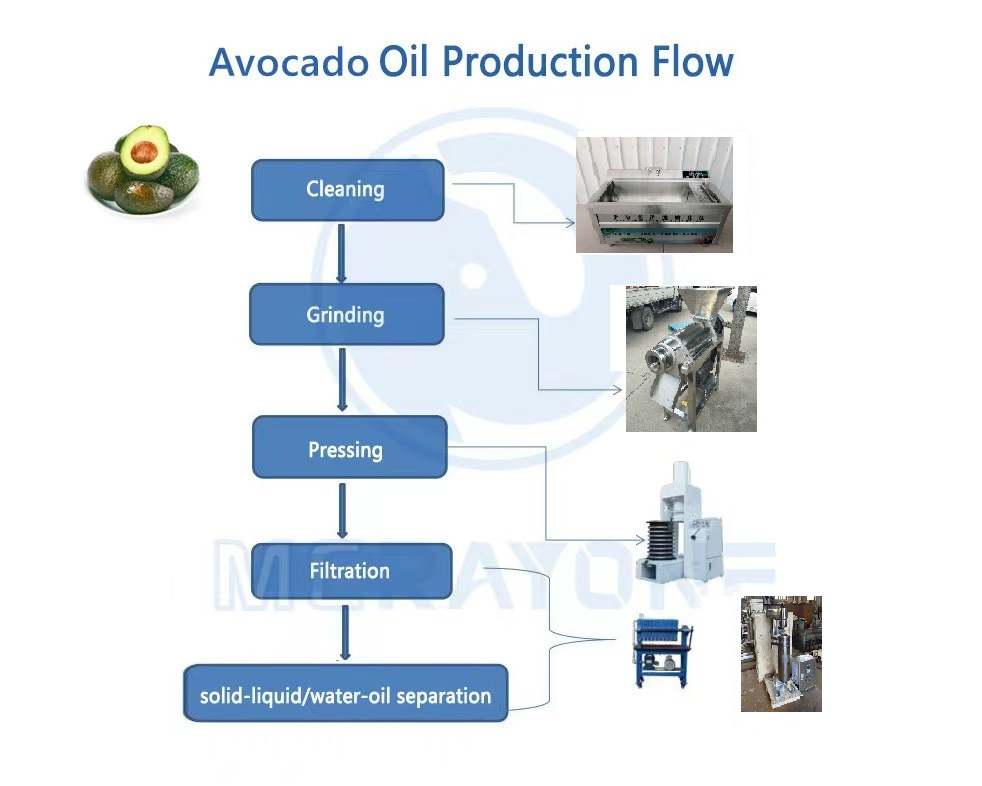 Avocado Oil Production Flow

Cleaning

Grinding

Pressing

Filtration

solid-liquid/water-oil separation

MCRAYONE